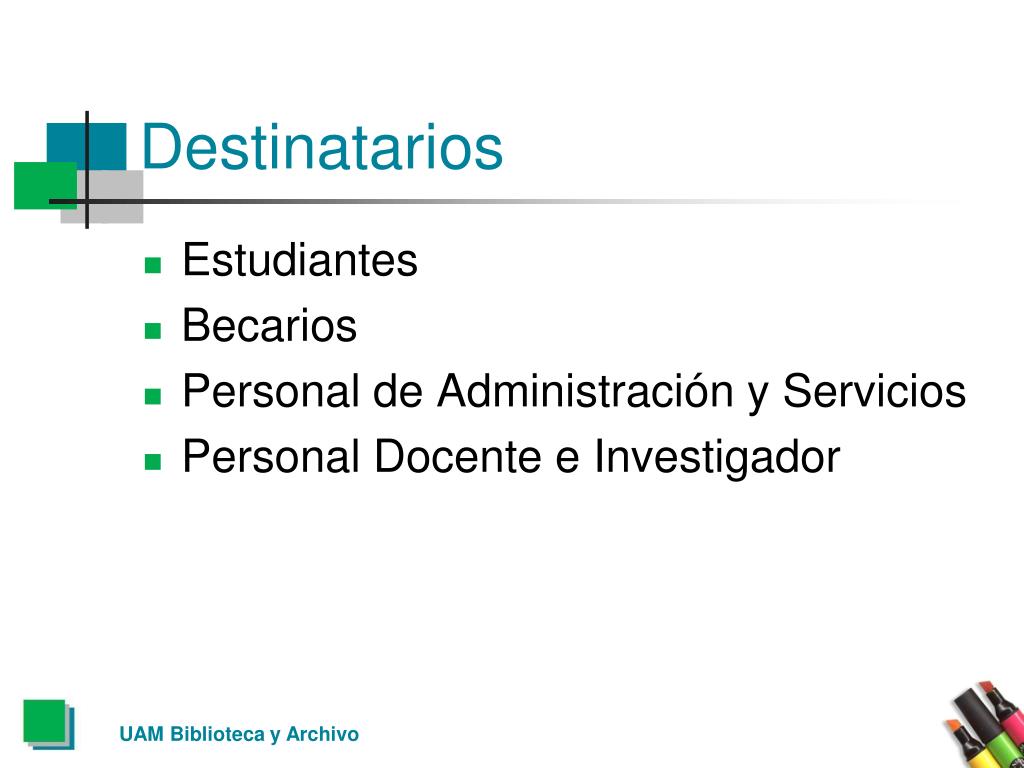 Destinatarios

- Estudiantes
- Becarios
- Personal de Administración y Servicios
- Personal Docente e Investigador

UAM Biblioteca y Archivo